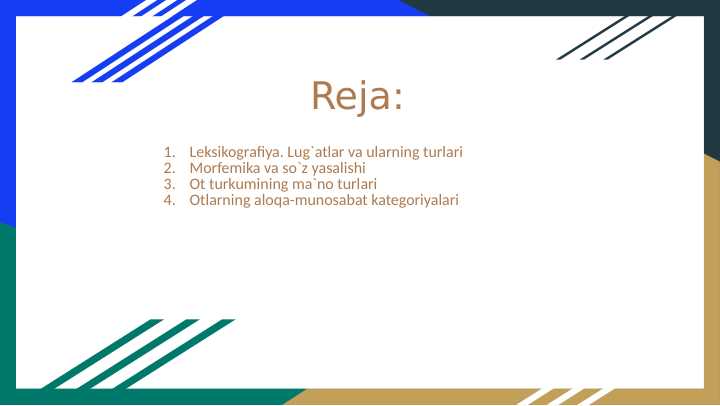 Reja:

1. Leksikografiya. Lug`atlar va ularning turlari
2. Morfemika va so`z yasalishi
3. Ot turkumining ma`no turlari
4. Otlarning aloqa-munosabat kategoriyalari